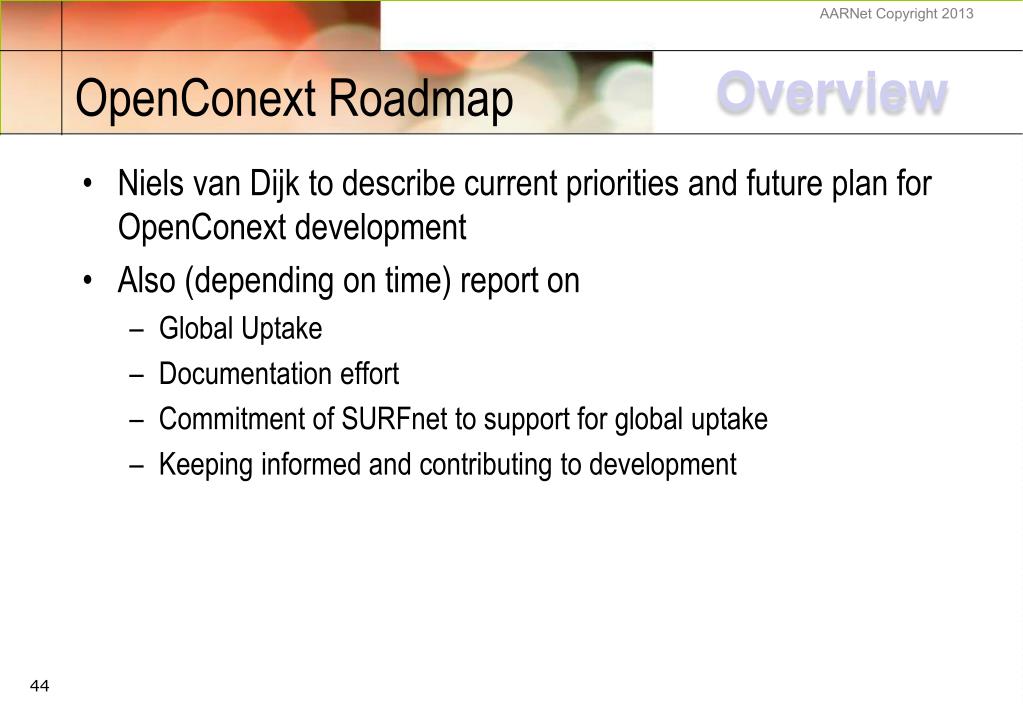 AARNet Copyright 2013

OpenConext Roadmap

Overview

• Niels van Dijk to describe current priorities and future plan for OpenConext development
• Also (depending on time) report on
– Global Uptake
– Documentation effort
– Commitment of SURFnet to support for global uptake
– Keeping informed and contributing to development

44